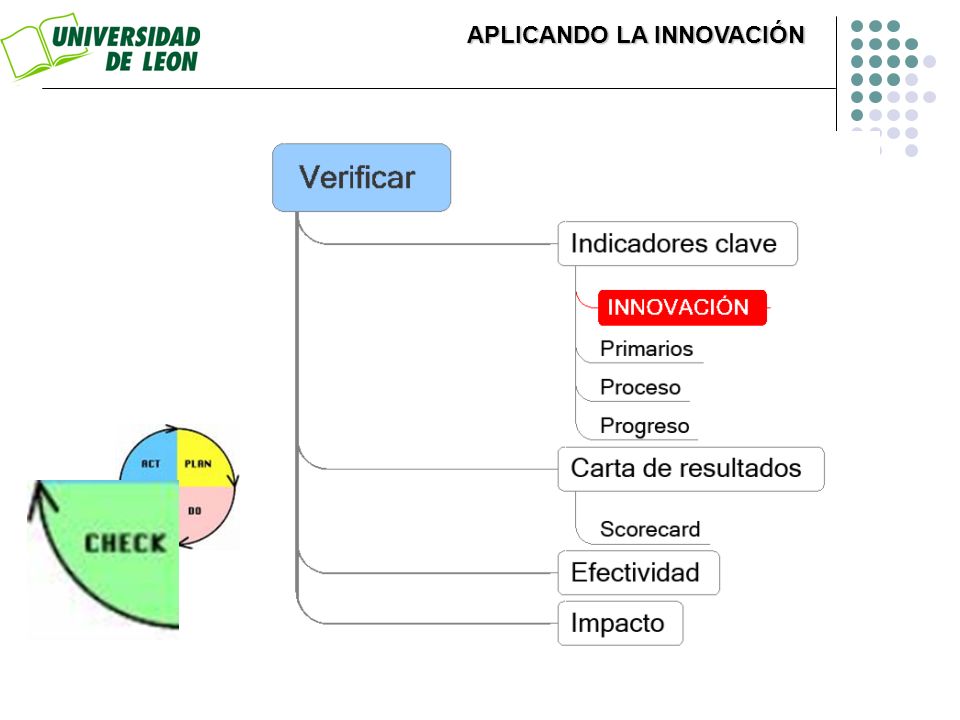 UNIVERSIDAD DE LEON

APLICANDO LA INNOVACIÓN

Verificar

Indicadores clave

INNOVACIÓN

Primarios

Proceso

Progreso

Carta de resultados

Scorecard

Efectividad

Impacto

ACT

PLAN

DO

CHECK